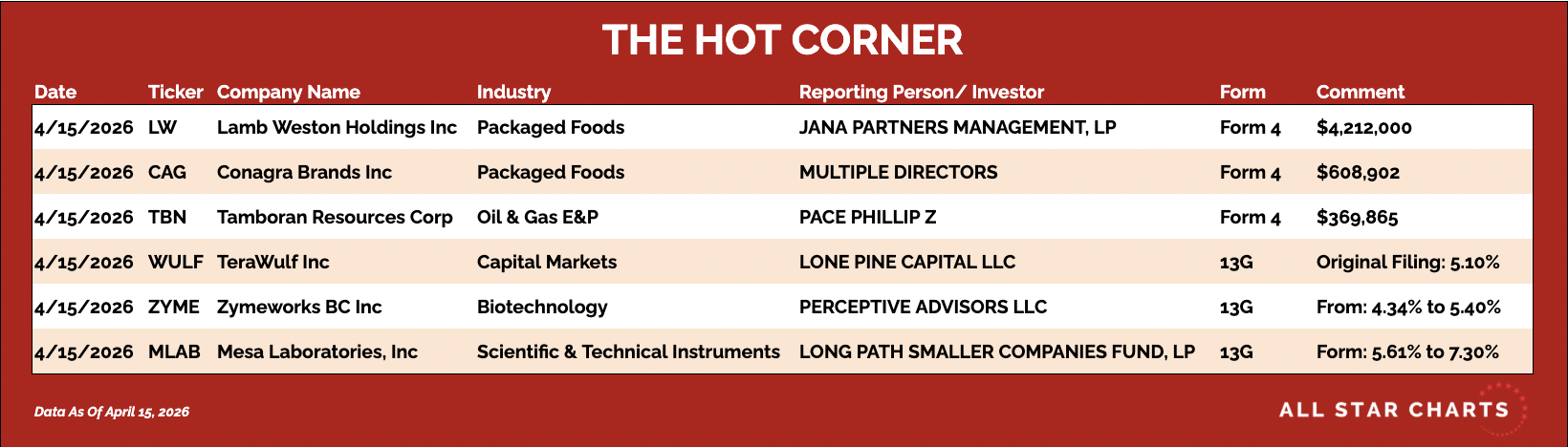 THE HOT CORNER

| Date | Ticker | Company Name | Industry | Reporting Person/ Investor | Form | Comment |
|---|---|---|---|---|---|---|
| 4/15/2026 | LW | Lamb Weston Holdings Inc | Packaged Foods | JANA PARTNERS MANAGEMENT, LP | Form 4 | $4,212,000 |
| 4/15/2026 | CAG | Conagra Brands Inc | Packaged Foods | MULTIPLE DIRECTORS | Form 4 | $608,902 |
| 4/15/2026 | TBN | Tamboran Resources Corp | Oil & Gas E&P | PACE PHILLIP Z | Form 4 | $369,865 |
| 4/15/2026 | WULF | TeraWulf Inc | Capital Markets | LONE PINE CAPITAL LLC | 13G | Original Filing: 5.10% |
| 4/15/2026 | ZYME | Zymeworks BC Inc | Biotechnology | PERCEPTIVE ADVISORS LLC | 13G | From: 4.34% to 5.40% |
| 4/15/2026 | MLAB | Mesa Laboratories, Inc | Scientific & Technical Instruments | LONG PATH SMALLER COMPANIES FUND, LP | 13G | Form: 5.61% to 7.30% |

Data As Of April 15, 2026

ALL STAR CHARTS